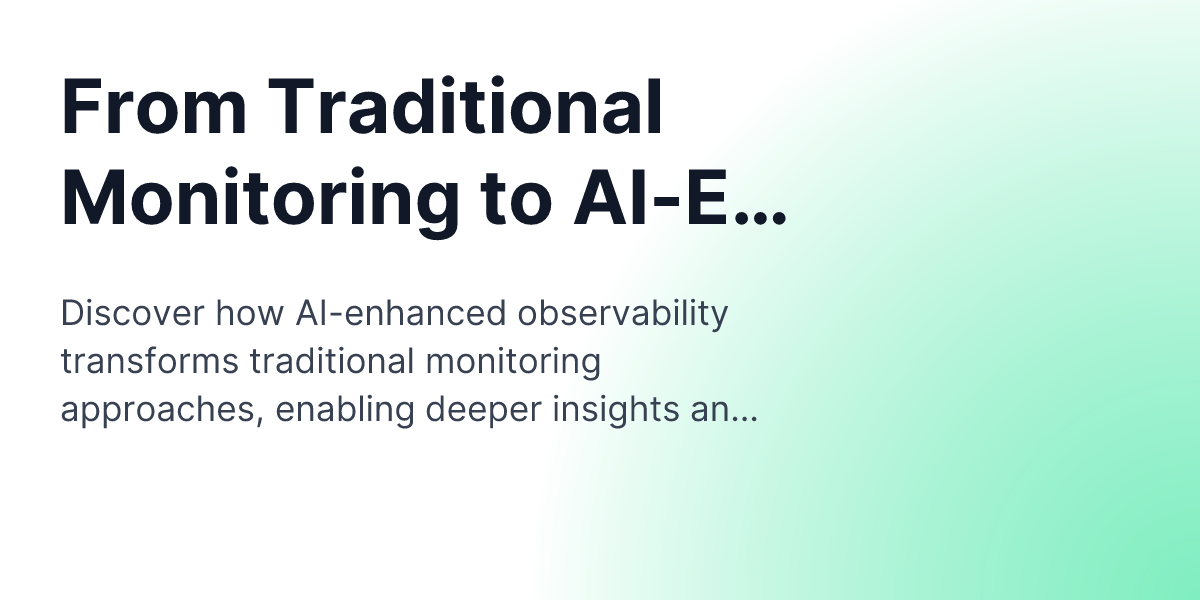 From Traditional Monitoring to AI-E...

Discover how AI-enhanced observability transforms traditional monitoring approaches, enabling deeper insights an...